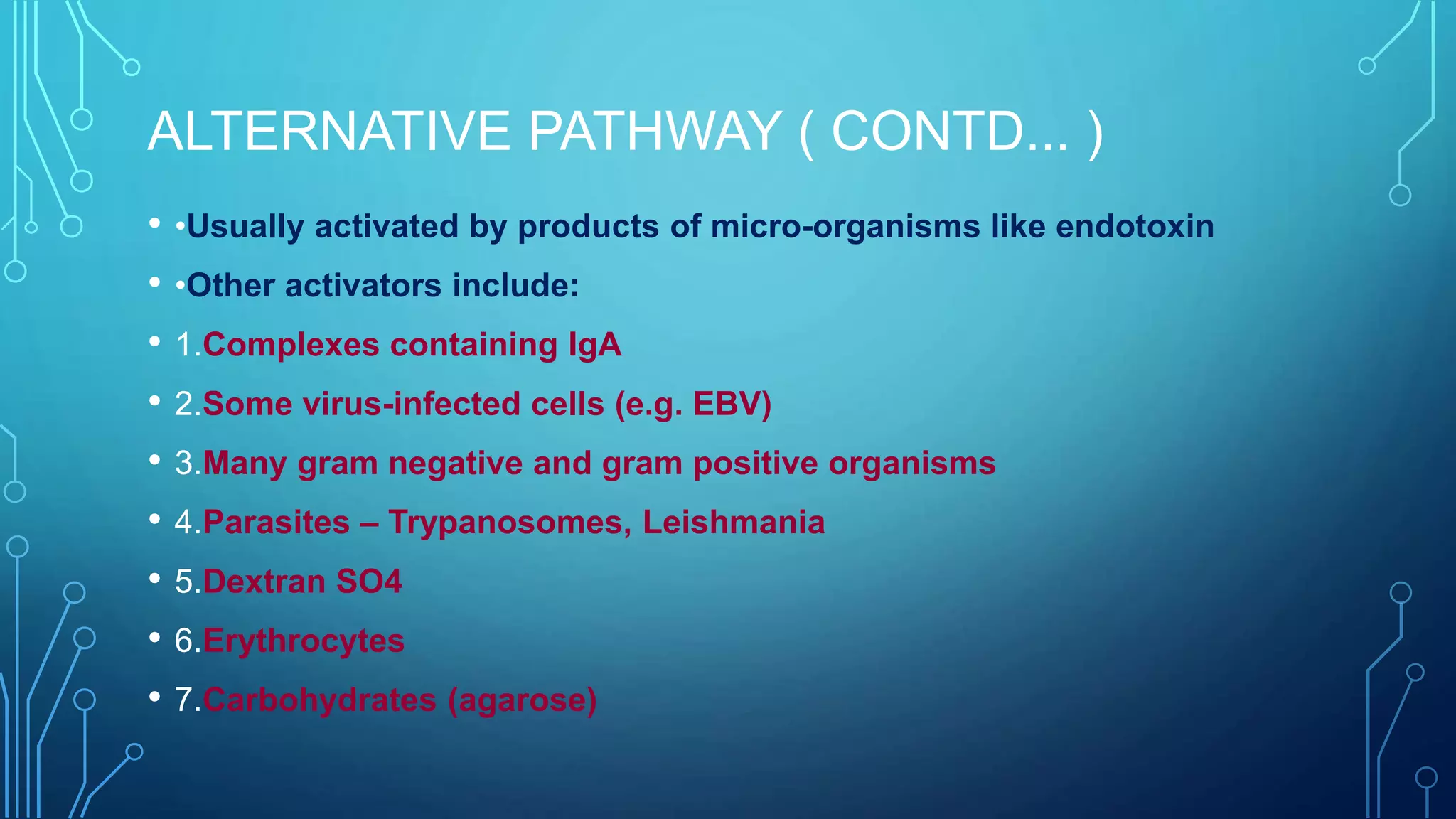 ALTERNATIVE PATHWAY ( CONTD... )

• •Usually activated by products of micro-organisms like endotoxin

• •Other activators include:

• 1.Complexes containing IgA

• 2.Some virus-infected cells (e.g. EBV)

• 3.Many gram negative and gram positive organisms

• 4.Parasites – Trypanosomes, Leishmania

• 5.Dextran SO4

• 6.Erythrocytes

• 7.Carbohydrates (agarose)